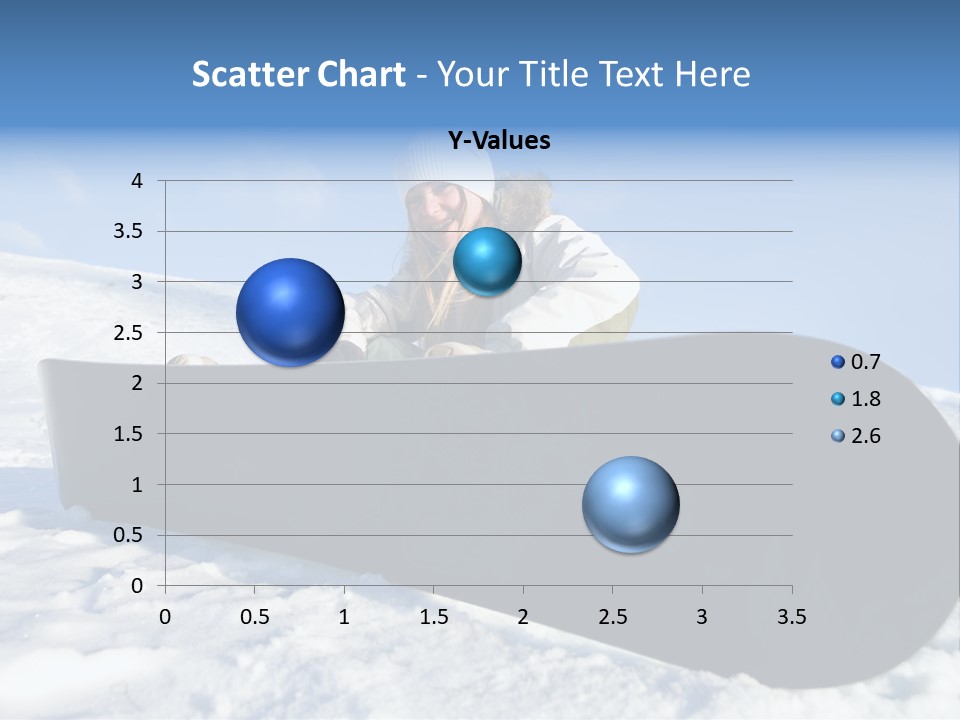 Scatter Chart - Your Title Text Here

Y-Values

4
3.5
3
2.5
2
1.5
1
0.5
0

0 0.5 1 1.5 2 2.5 3 3.5

0.7
1.8
2.6